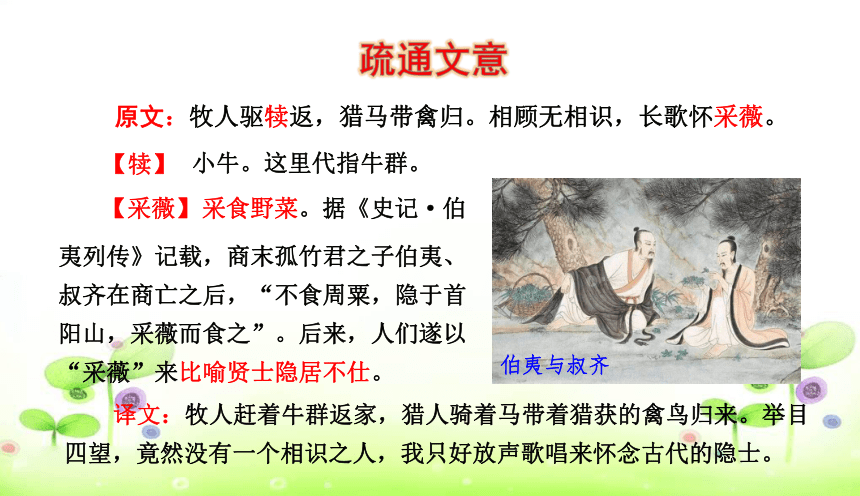 疏通文意

原文：牧人驱犊返，猎马带禽归。相顾无相识，长歌怀采薇。

【犊】 小牛。这里代指牛群。

【采薇】采食野菜。据《史记·伯夷列传》记载，商末孤竹君之子伯夷、叔齐在商亡之后，“不食周粟，隐于首阳山，采薇而食之”。后来，人们遂以“采薇”来比喻贤士隐居不仕。

伯夷与叔齐

译文：牧人赶着牛群返家，猎人骑着马带着猎获的禽鸟归来。举目四望，竟然没有一个相识之人，我只好放声歌唱来怀念古代的隐士。